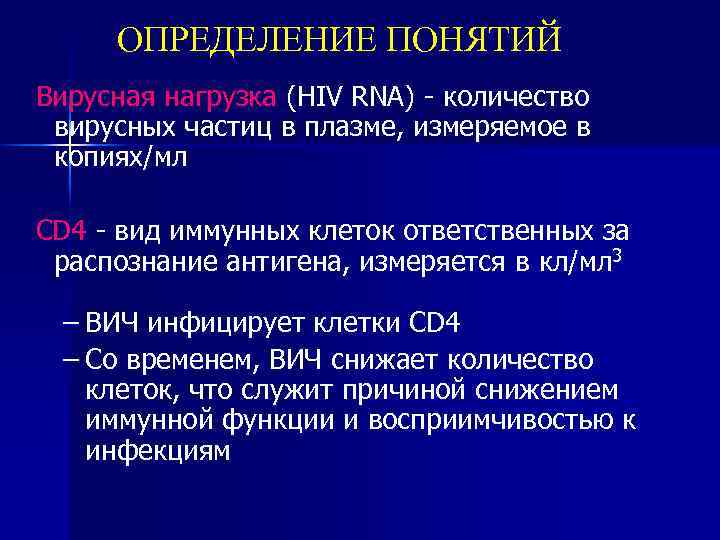 ОПРЕДЕЛЕНИЕ ПОНЯТИЙ

Вирусная нагрузка (HIV RNA) - количество вирусных частиц в плазме, измеряемое в копиях/мл

CD4 - вид иммунных клеток ответственных за распознание антигена, измеряется в кл/мл$^3$

– ВИЧ инфицирует клетки CD4

– Со временем, ВИЧ снижает количество клеток, что служит причиной снижением иммунной функции и восприимчивостью к инфекциям